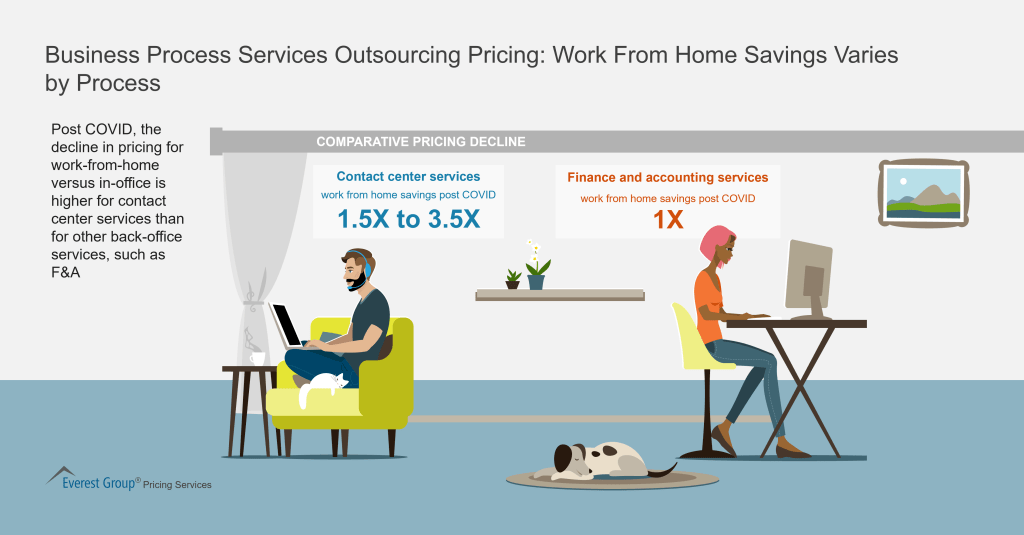 Business Process Services Outsourcing Pricing: Work From Home Savings Varies by Process

Post COVID, the decline in pricing for work-from-home versus in-office is higher for contact center services than for other back-office services, such as F&A

COMPARATIVE PRICING DECLINE

Contact center services
work from home savings post COVID
1.5X to 3.5X

Finance and accounting services
work from home savings post COVID
1X

Everest Group® Pricing Services